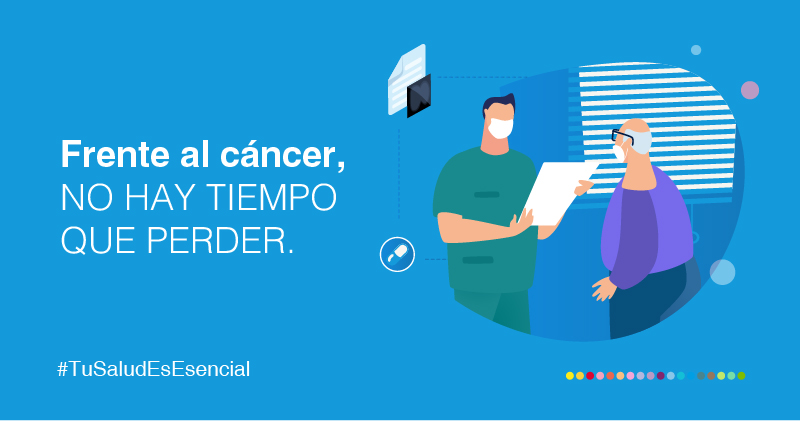 Frente al cáncer,
NO HAY TIEMPO QUE PERDER.

#TuSaludEsEsencial